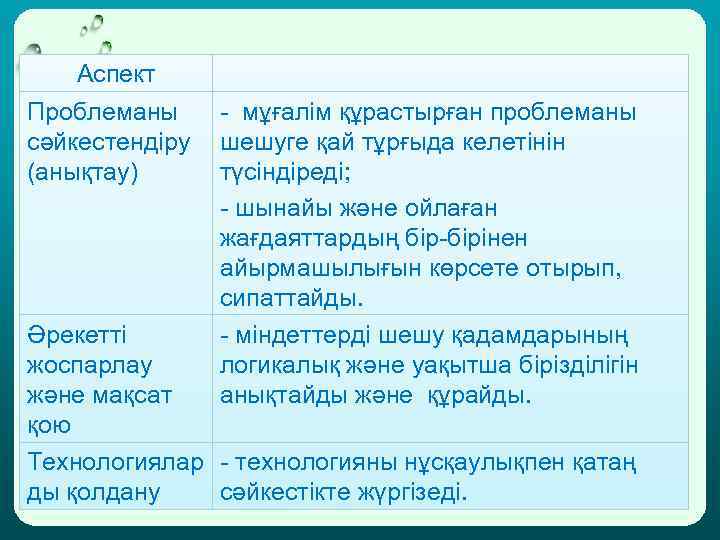 | Аспект | |
|---|---|
| Проблеманы сәйкестендіру (анықтау) | - мұғалім құрастырған проблеманы шешуге қай тұрғыда келетінін түсіндіреді; - шынайы және ойлаған жағдаяттардың бір-бірінен айырмашылығын көрсете отырып, сипаттайды. |
| Әрекетті жоспарлау және мақсат қою | - міндеттерді шешу қадамдарының логикалық және уақытша бірізділігін анықтайды және құрайды. |
| Технологияларды қолдану | - технологияны нұсқаулықпен қатаң сәйкестікте жүргізеді. |